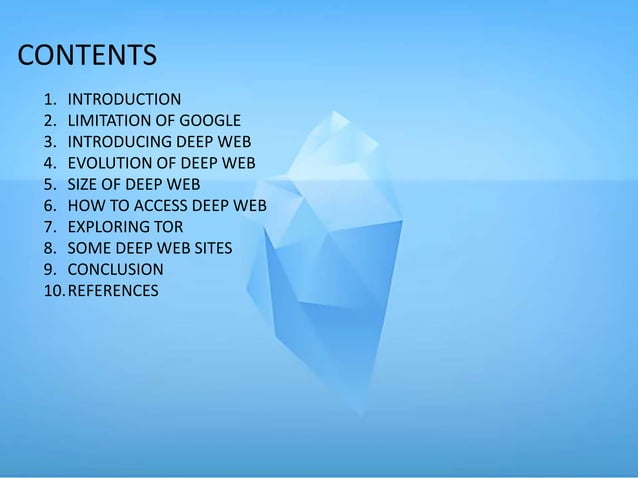 CONTENTS

1. INTRODUCTION
2. LIMITATION OF GOOGLE
3. INTRODUCING DEEP WEB
4. EVOLUTION OF DEEP WEB
5. SIZE OF DEEP WEB
6. HOW TO ACCESS DEEP WEB
7. EXPLORING TOR
8. SOME DEEP WEB SITES
9. CONCLUSION
10. REFERENCES